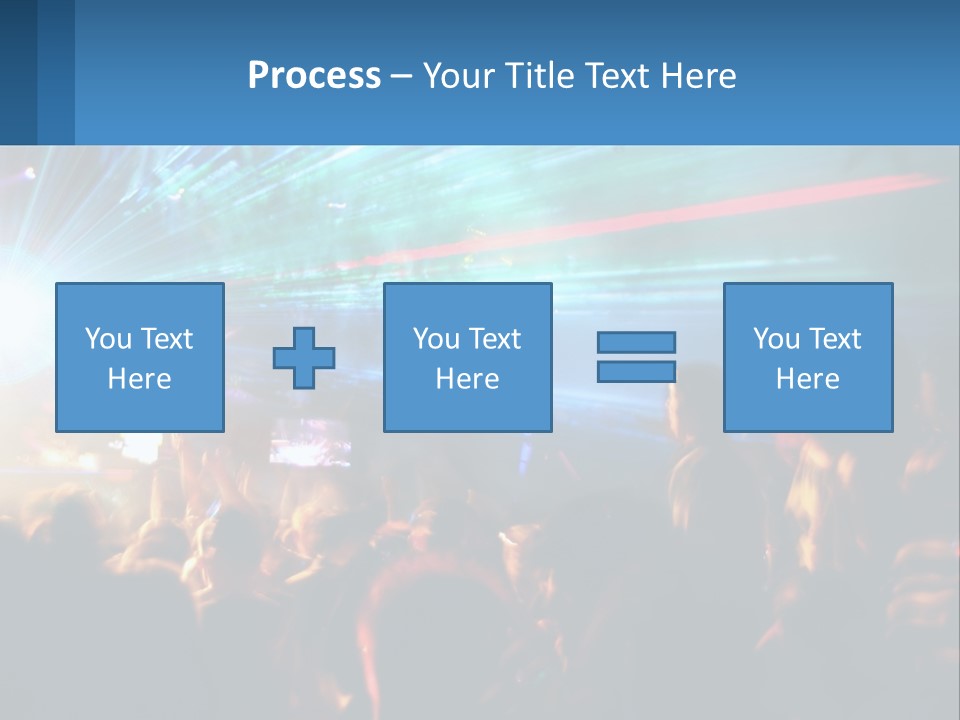 Process – Your Title Text Here

You Text Here

You Text Here

You Text Here